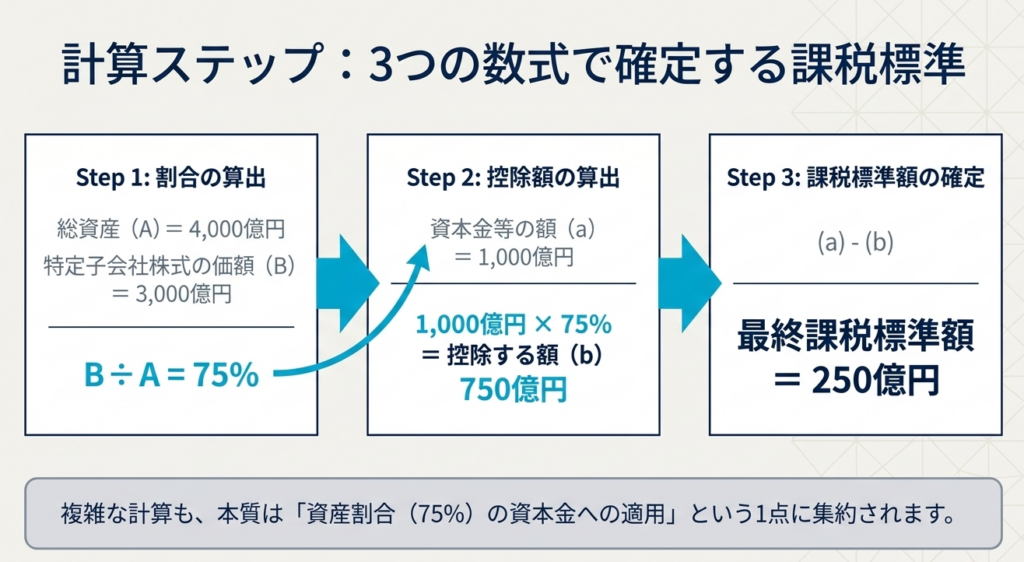 計算ステップ：3つの数式で確定する課税標準

Step 1: 割合の算出

総資産（A）＝ 4,000億円
特定子会社株式の価額（B）＝ 3,000億円

B ÷ A = 75%

Step 2: 控除額の算出

資本金等の額（a）＝ 1,000億円

1,000億円 × 75%
＝ 控除する額（b）
750億円

Step 3: 課税標準額の確定

(a) - (b)

最終課税標準額
＝ 250億円

複雑な計算も、本質は「資産割合（75%）の資本金への適用」という1点に集約されます。